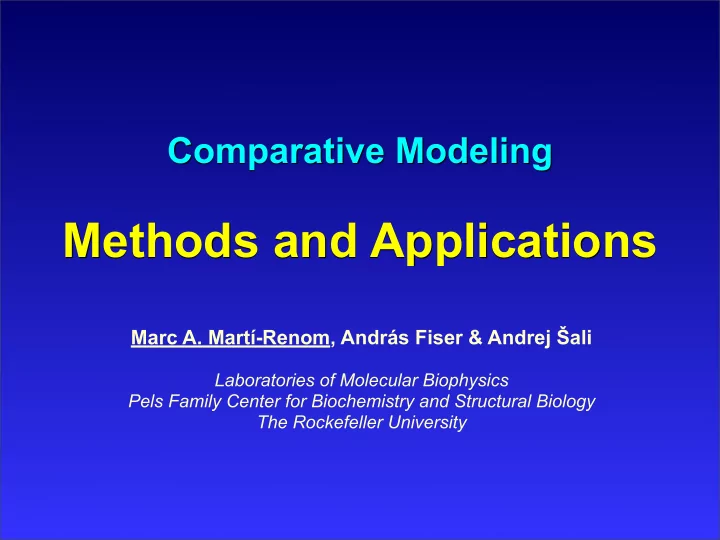 Comparative Modeling

Methods and Applications

Marc A. Martí-Renom, András Fiser & Andrej Šali

Laboratories of Molecular Biophysics
Pels Family Center for Biochemistry and Structural Biology
The Rockefeller University